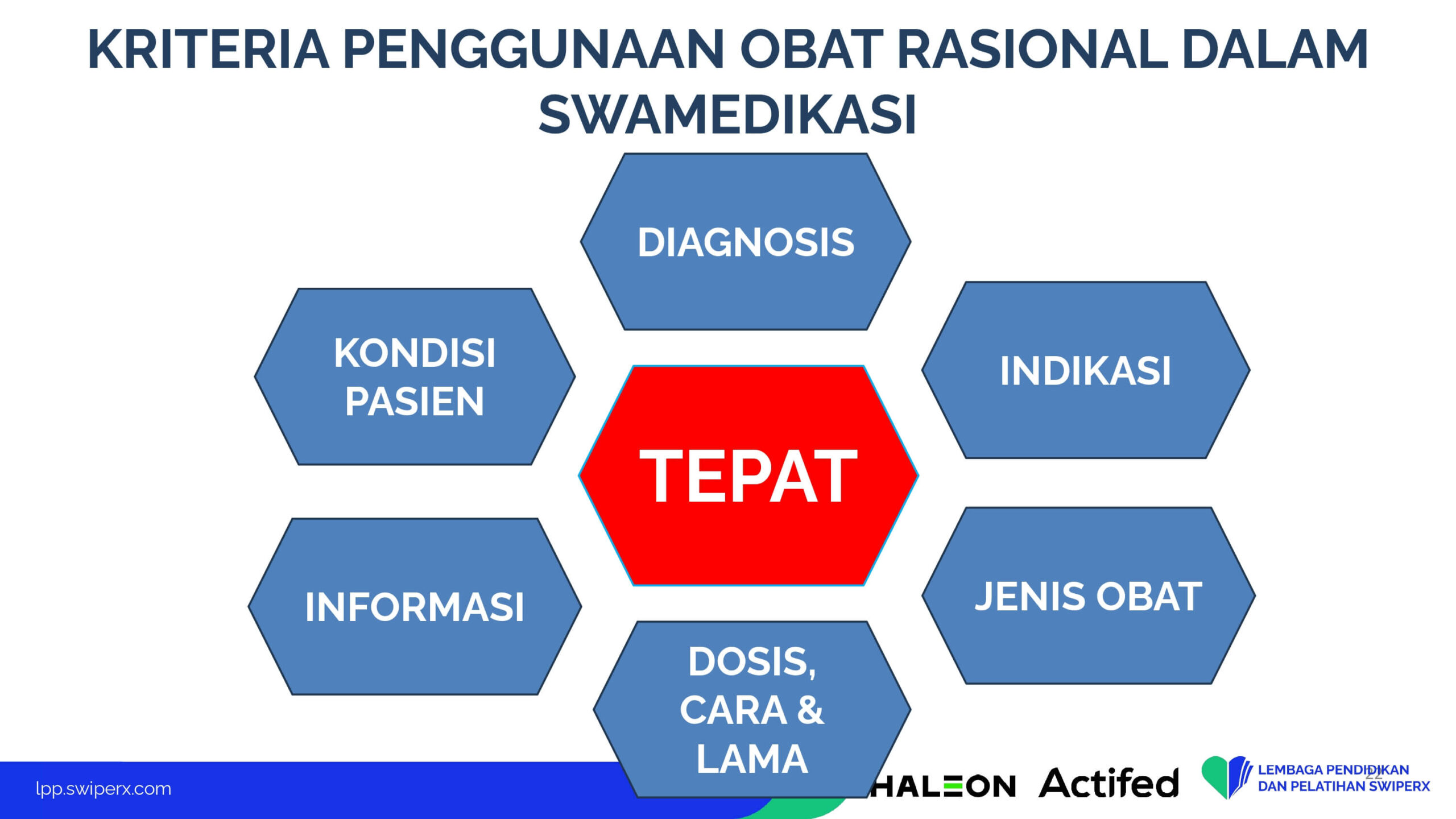 KRITERIA PENGGUNAAN OBAT RASIONAL DALAM SWAMEDIKASI

DIAGNOSIS

KONDISI PASIEN

INDIKASI

TEPAT

INFORMASI

JENIS OBAT

DOSIS, CARA & LAMA

lpp.swiperx.com

HALEON Actifed

LEMBAGA PENDIDIKAN DAN PELATIHAN SWIPERX

22